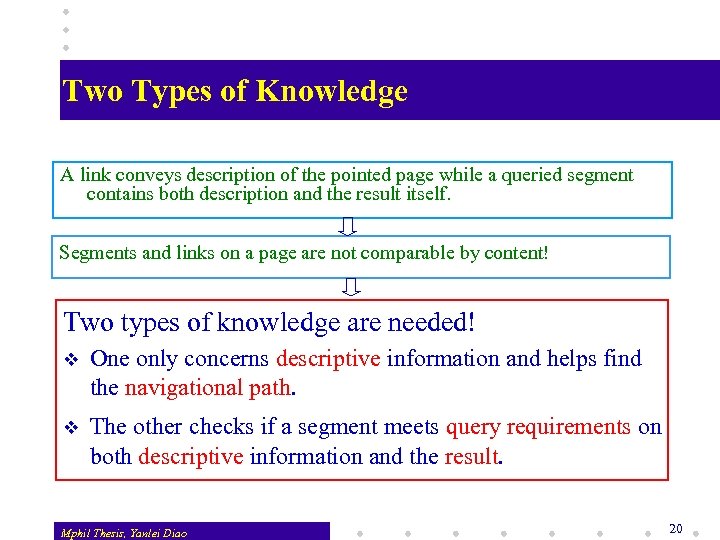 Two Types of Knowledge

A link conveys description of the pointed page while a queried segment contains both description and the result itself.

Segments and links on a page are not comparable by content!

Two types of knowledge are needed!

❖ One only concerns descriptive information and helps find the navigational path.

❖ The other checks if a segment meets query requirements on both descriptive information and the result.

Mphil Thesis, Yanlei Diao

20